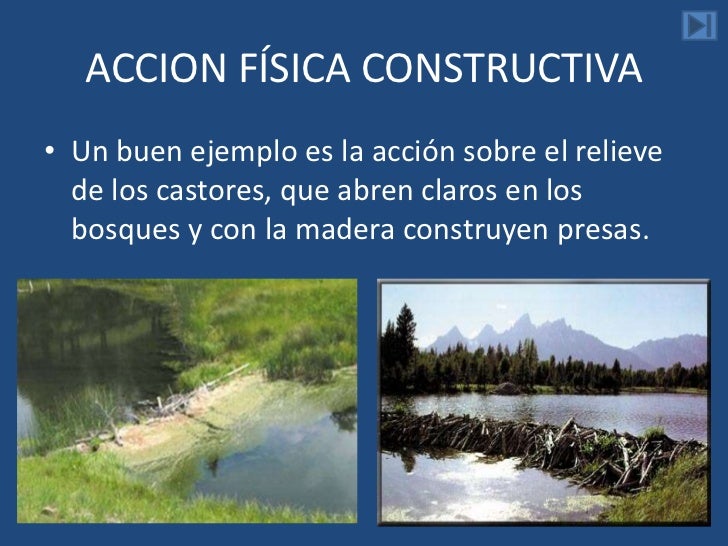 ACCION FÍSICA CONSTRUCTIVA

• Un buen ejemplo es la acción sobre el relieve de los castores, que abren claros en los bosques y con la madera construyen presas.